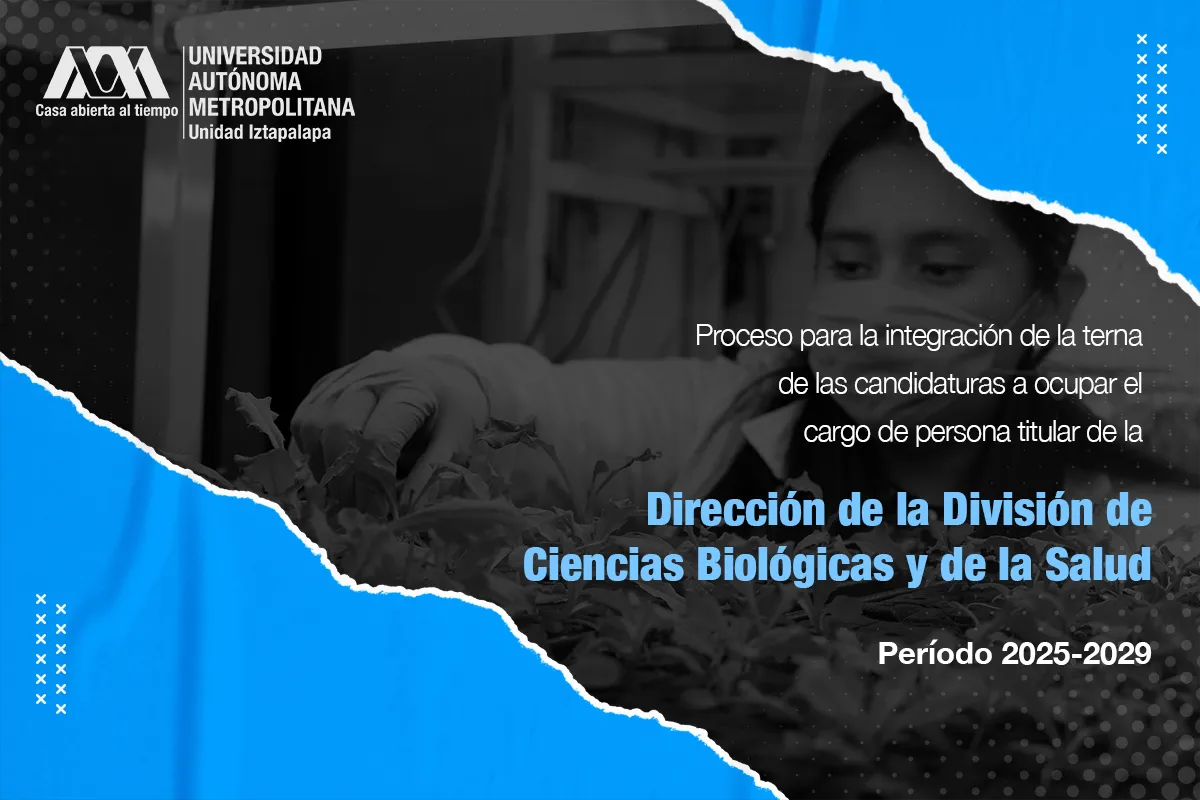 Casa abierta al tiempo

UNIVERSIDAD AUTÓNOMA METROPOLITANA
Unidad Iztapalapa

Proceso para la integración de la terna de las candidaturas a ocupar el cargo de persona titular de la

Dirección de la División de Ciencias Biológicas y de la Salud

Período 2025-2029